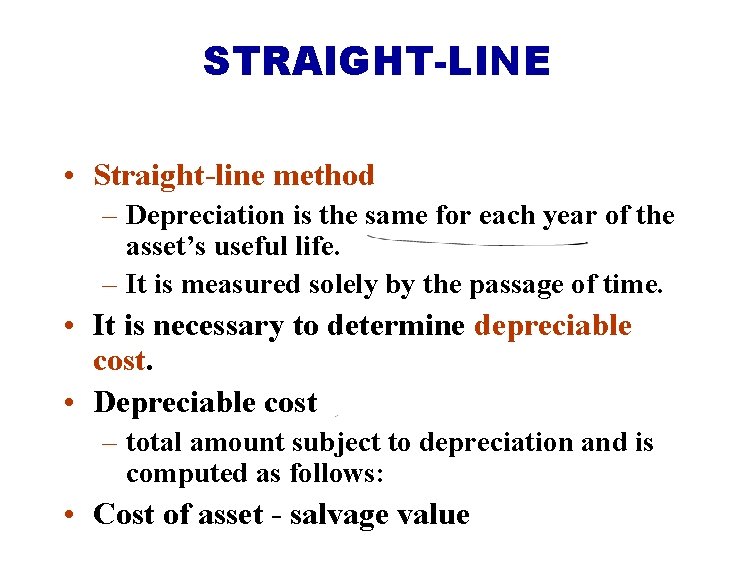 STRAIGHT-LINE

• Straight-line method
– Depreciation is the same for each year of the asset's useful life.
– It is measured solely by the passage of time.

• It is necessary to determine depreciable cost.

• Depreciable cost
– total amount subject to depreciation and is computed as follows:

• Cost of asset - salvage value